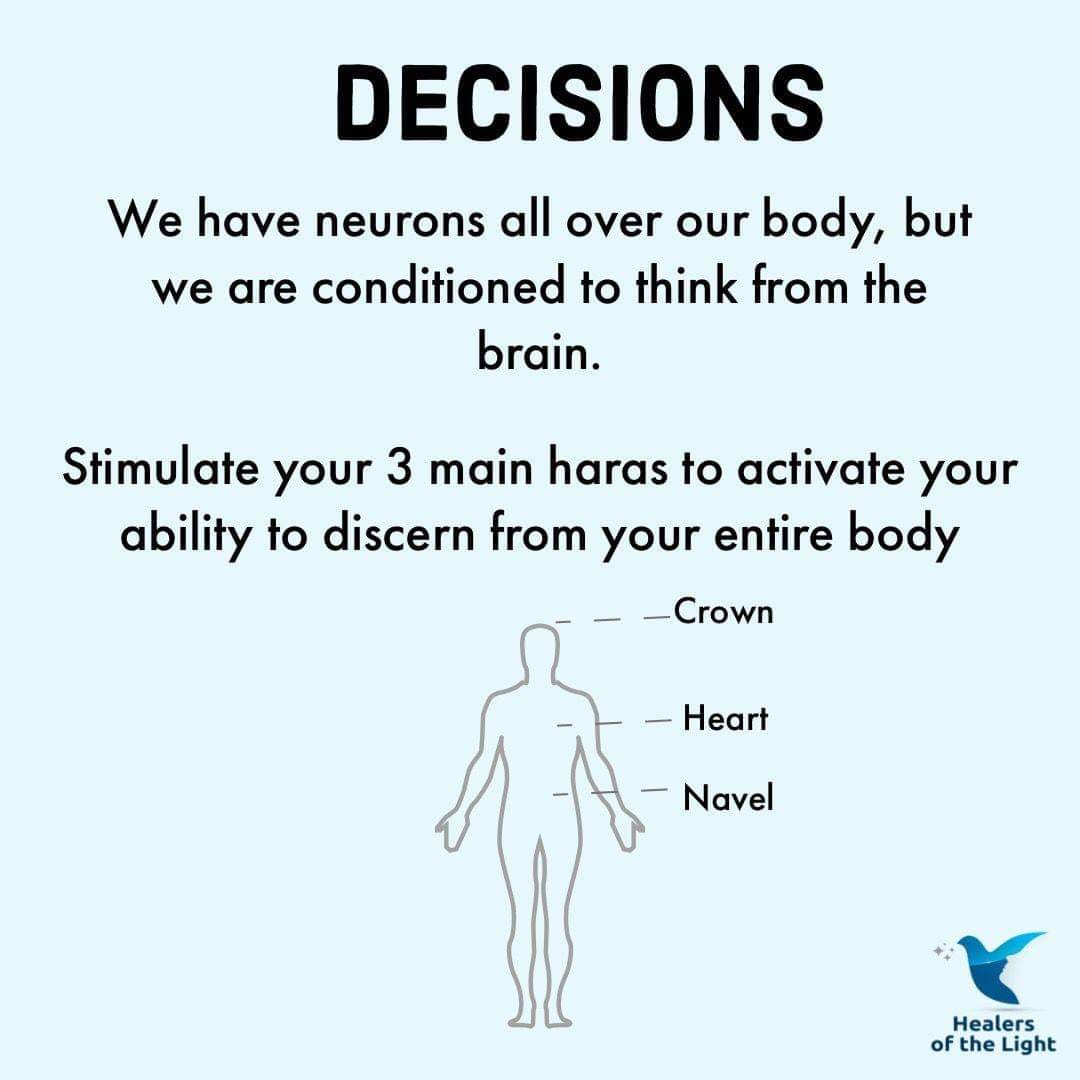 DECISIONS

We have neurons all over our body, but we are conditioned to think from the brain.

Stimulate your 3 main haras to activate your ability to discern from your entire body

Crown

Heart

Navel

Healers of the Light